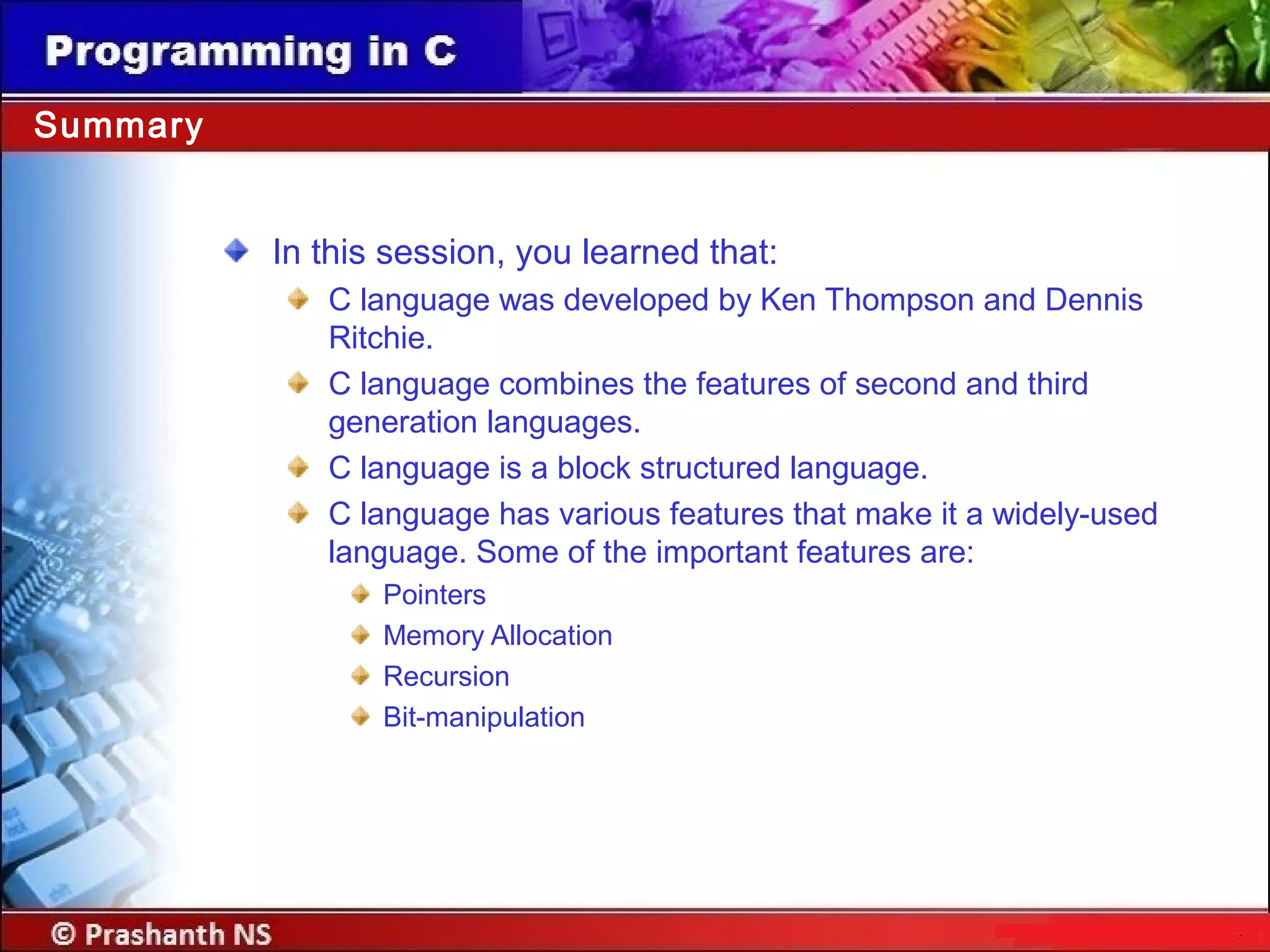 Programming in C

Summary

In this session, you learned that:

C language was developed by Ken Thompson and Dennis Ritchie.

C language combines the features of second and third generation languages.

C language is a block structured language.

C language has various features that make it a widely-used language. Some of the important features are:

Pointers

Memory Allocation

Recursion

Bit-manipulation

© Prashanth NS